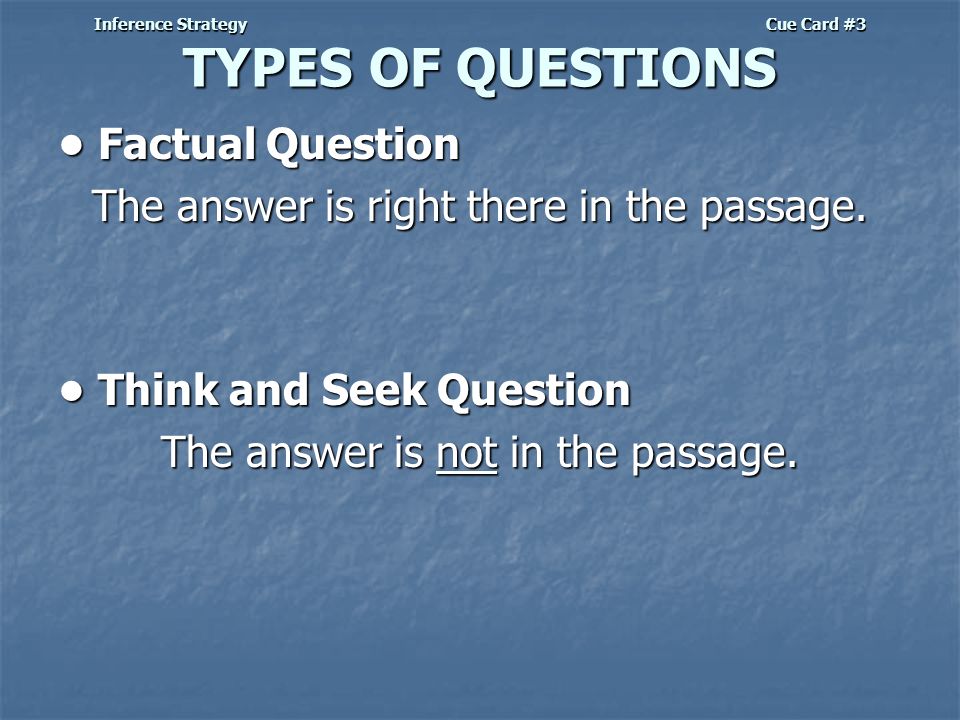 Inference Strategy

Cue Card #3

TYPES OF QUESTIONS

• Factual Question

The answer is right there in the passage.

• Think and Seek Question

The answer is not in the passage.